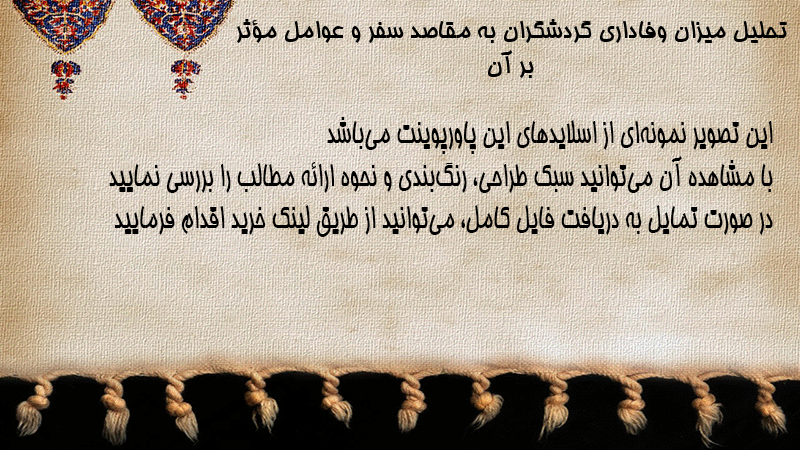 تحلیل میزان وفاداری گردشگران به مقاصد سفر و عوامل مؤثر بر آن

این تصویر نمونه‌ای از اسلایدهای این پاورپوینت می‌باشد
با مشاهده آن می‌توانید سبک طراحی، رنگ‌بندی و نحوه ارائه مطالب را بررسی نمایید
در صورت تمایل به دریافت فایل کامل، می‌توانید از طریق لینک خرید اقدام فرمایید